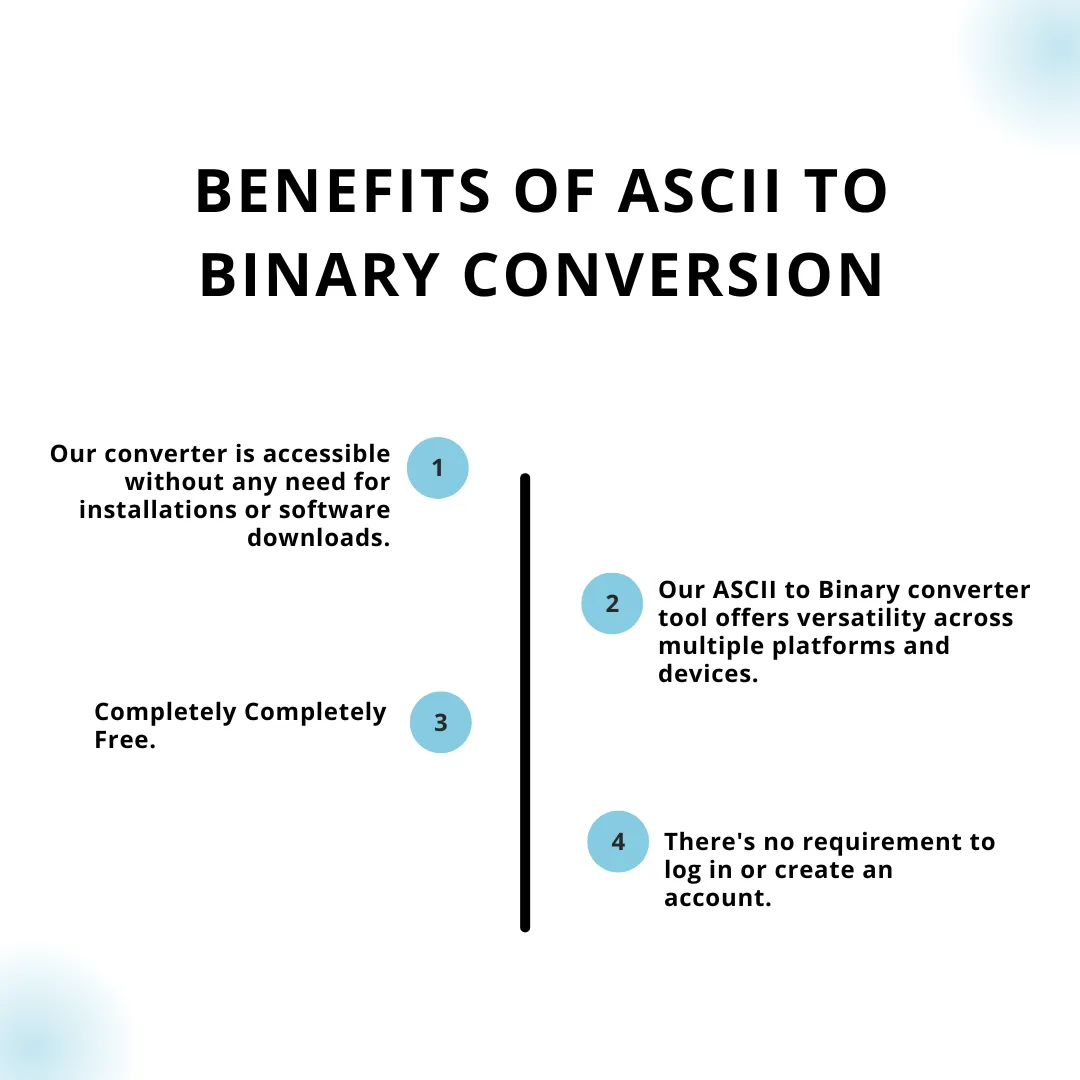 BENEFITS OF ASCII TO BINARY CONVERSION

1

Our converter is accessible without any need for installations or software downloads.

2

Our ASCII to Binary converter tool offers versatility across multiple platforms and devices.

3

Completely Completely Free.

4

There's no requirement to log in or create an account.